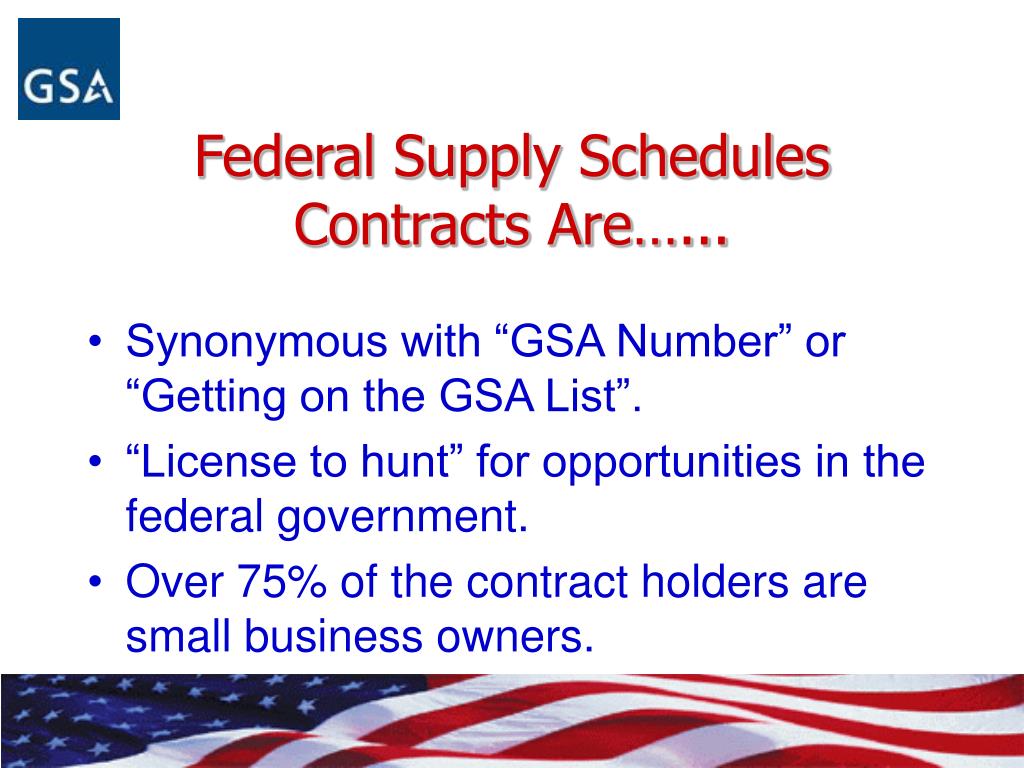 GSA

Federal Supply Schedules Contracts Are…...

• Synonymous with “GSA Number” or “Getting on the GSA List”.
• “License to hunt” for opportunities in the federal government.
• Over 75% of the contract holders are small business owners.